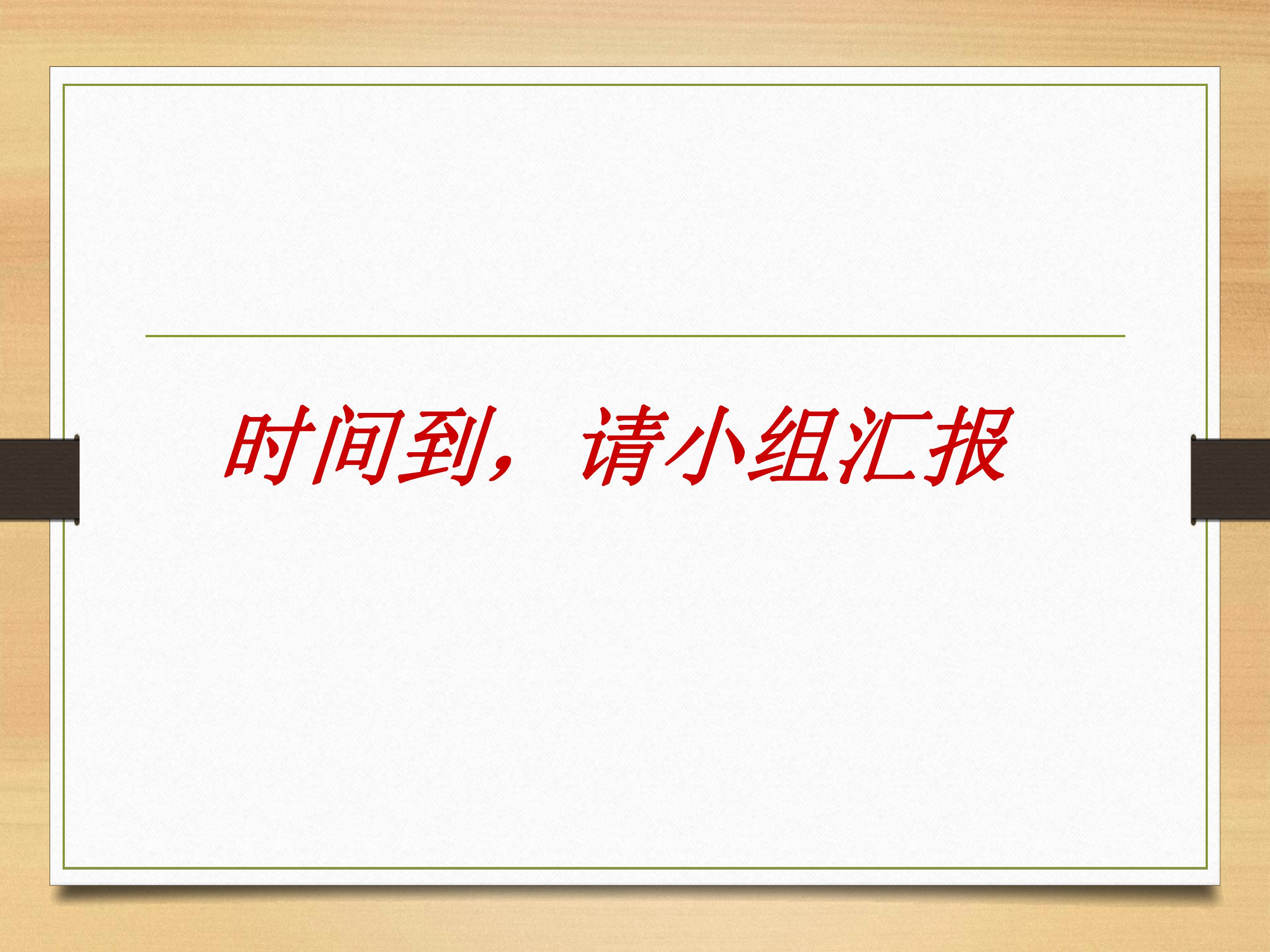 时间到，请小组汇报